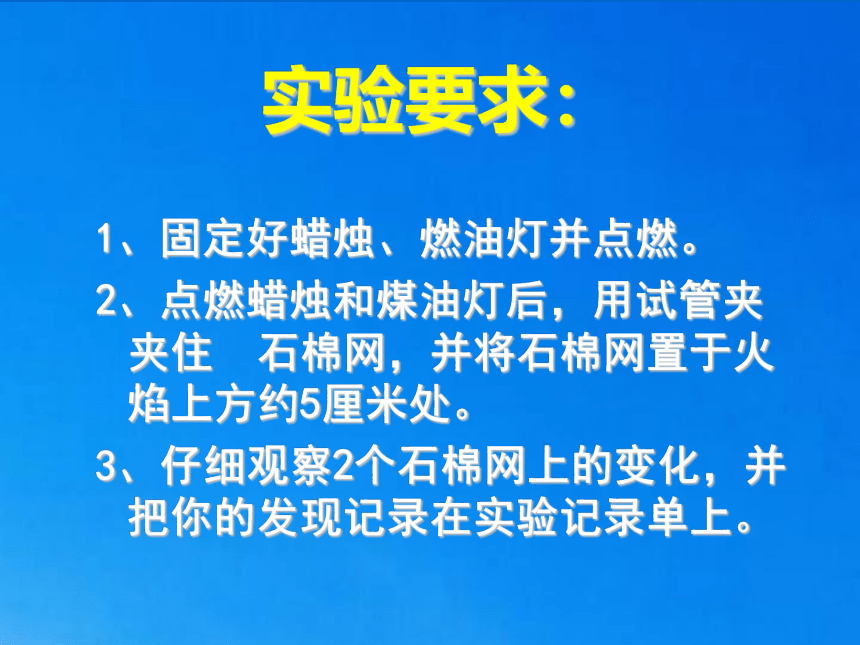 实验要求：

1、固定好蜡烛、燃油灯并点燃。

2、点燃蜡烛和煤油灯后，用试管夹夹住 石棉网，并将石棉网置于火焰上方约5厘米处。

3、仔细观察2个石棉网上的变化，并把你的发现记录在实验记录单上。